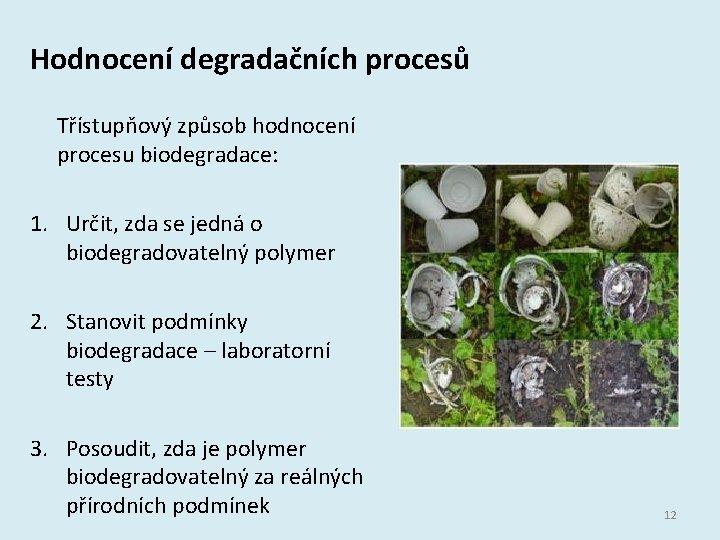 Hodnocení degradačních procesů

Třístupňový způsob hodnocení procesu biodegradace:

1. Určit, zda se jedná o biodegradovatelný polymer

2. Stanovit podmínky biodegradace – laboratorní testy

3. Posoudit, zda je polymer biodegradovatelný za reálných přírodních podmínek

12